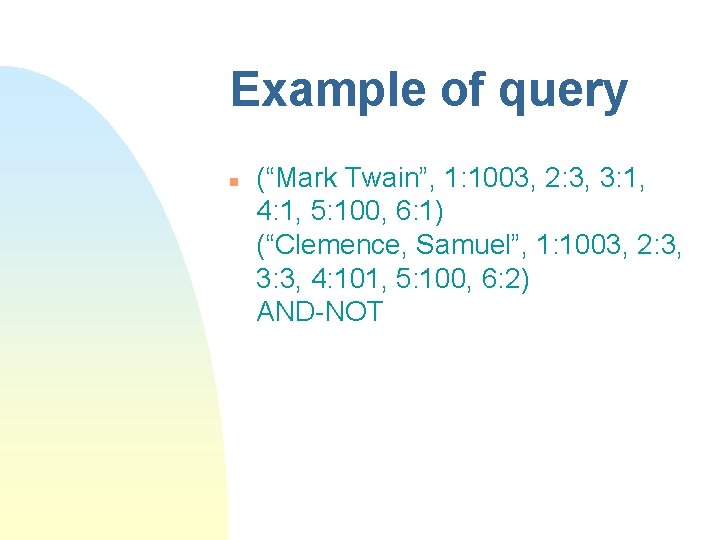 Example of query

(“Mark Twain”, 1:1003, 2:3, 3:1, 4:1, 5:100, 6:1)
(“Clemence, Samuel”, 1:1003, 2:3, 3:3, 4:101, 5:100, 6:2)
AND-NOT